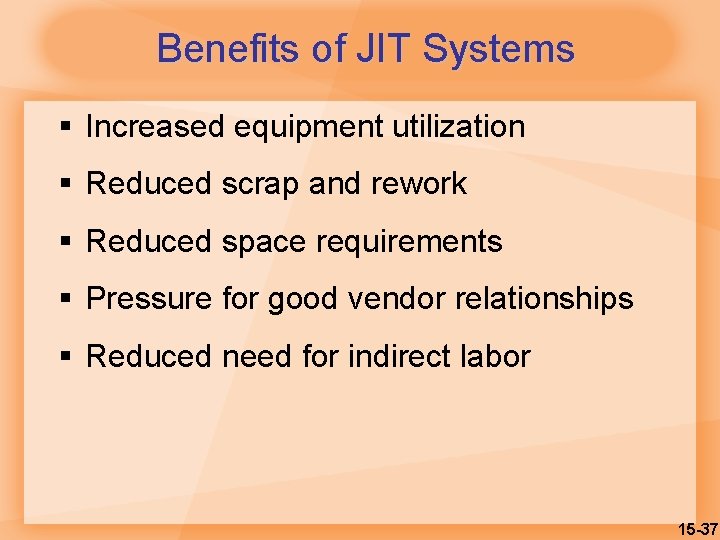 Benefits of JIT Systems

▪ Increased equipment utilization

▪ Reduced scrap and rework

▪ Reduced space requirements

▪ Pressure for good vendor relationships

▪ Reduced need for indirect labor

15-37